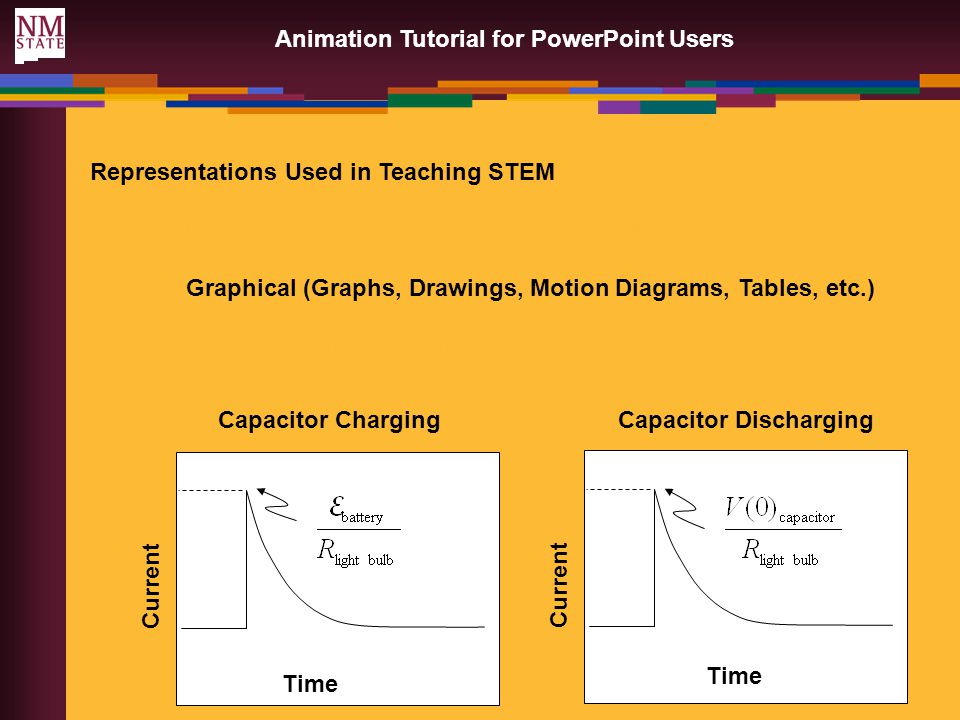 NM STATE

Animation Tutorial for PowerPoint Users

Representations Used in Teaching STEM

Graphical (Graphs, Drawings, Motion Diagrams, Tables, etc.)

Capacitor Charging

$\frac{\mathcal{E}_{\text{battery}}}{R_{\text{light bulb}}}$

Current

Time

Capacitor Discharging

$\frac{V(0)_{\text{capacitor}}}{R_{\text{light bulb}}}$

Current

Time